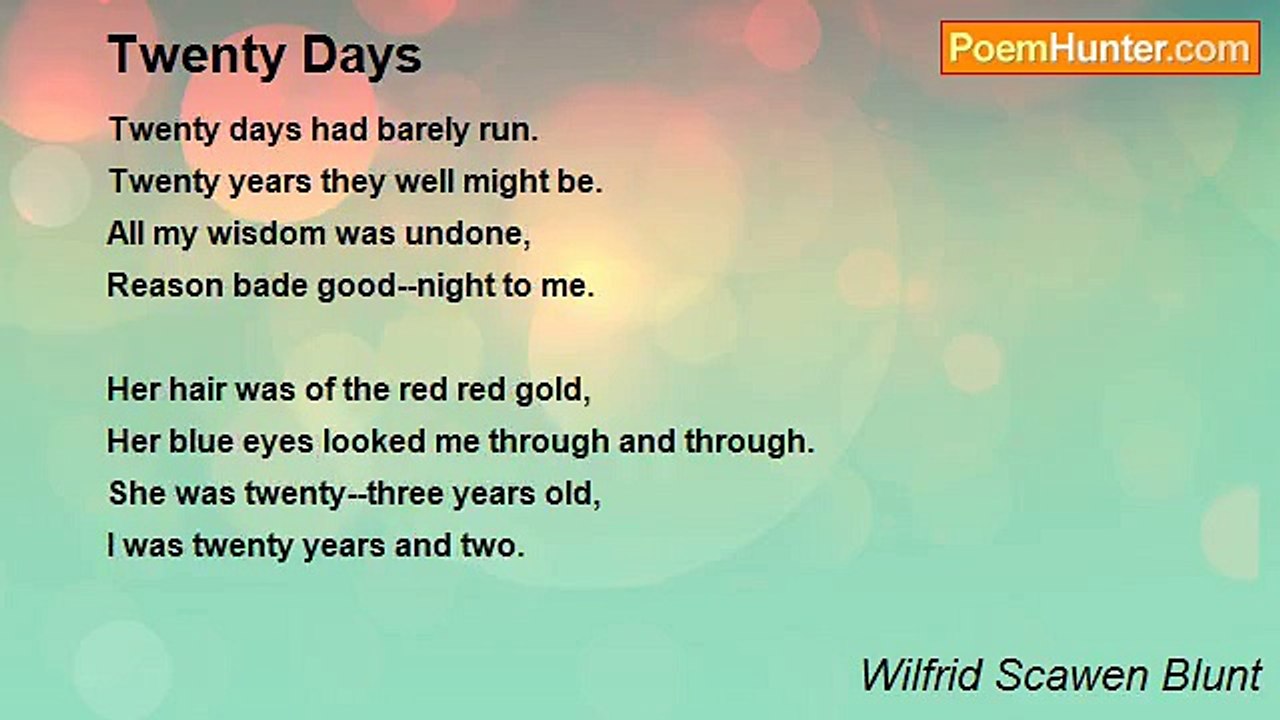 Twenty Days

PoemHunter.com

Twenty days had barely run.
Twenty years they well might be.
All my wisdom was undone,
Reason bade good--night to me.

Her hair was of the red red gold,
Her blue eyes looked me through and through.
She was twenty--three years old,
I was twenty years and two.

Wilfrid Scawen Blunt